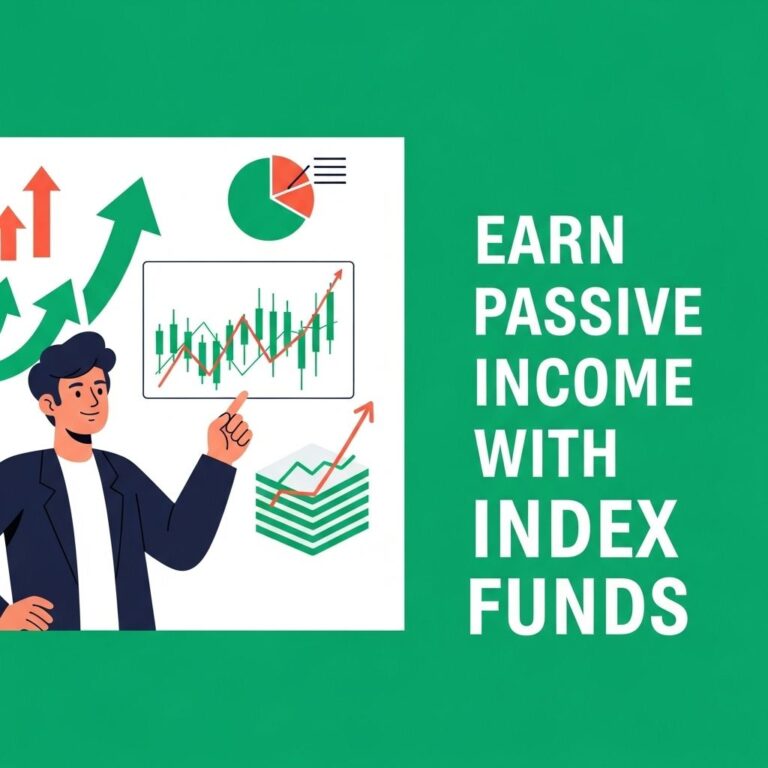 EARN PASSIVE INCOME WITH INDEX FUNDS